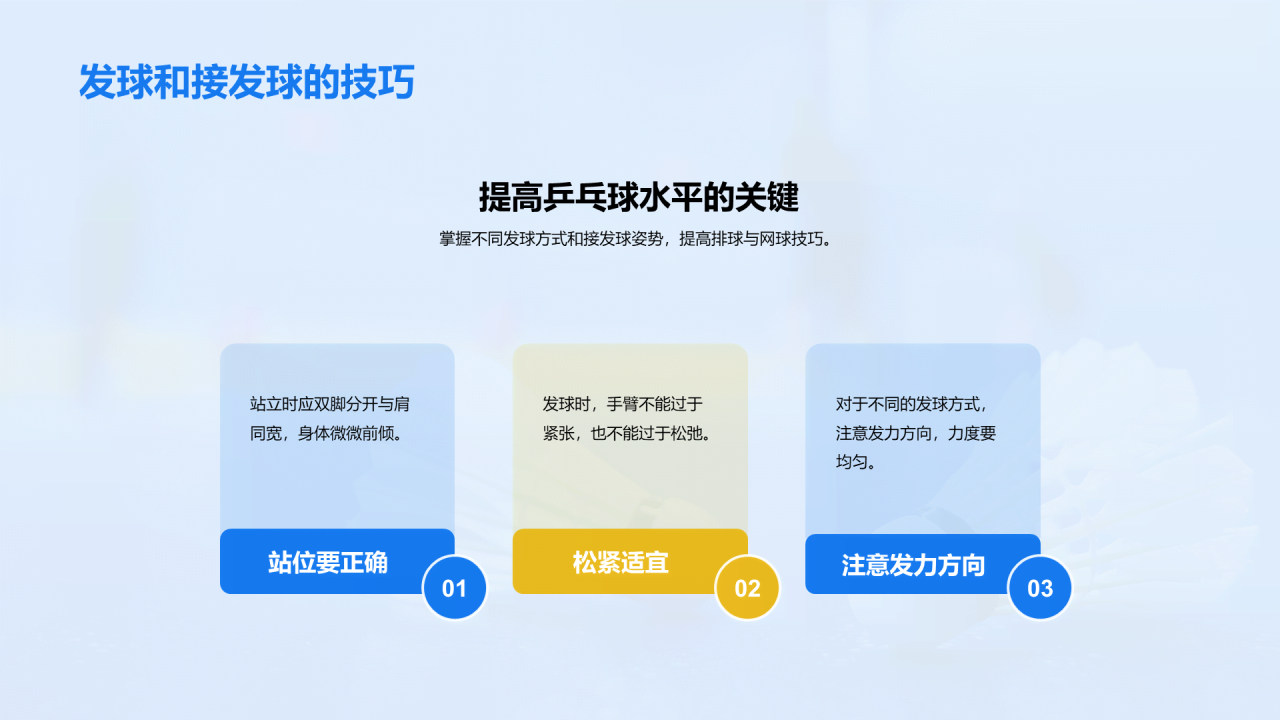 发球和接发球的技巧

提高乒乓球水平的关键

掌握不同发球方式和接发球姿势，提高排球与网球技巧。

站立时应双脚分开与肩同宽，身体微微前倾。

站位要正确

01

发球时，手臂不能过于紧张，也不能过于松弛。

松紧适宜

02

对于不同的发球方式，注意发力方向，力度要均匀。

注意发力方向

03